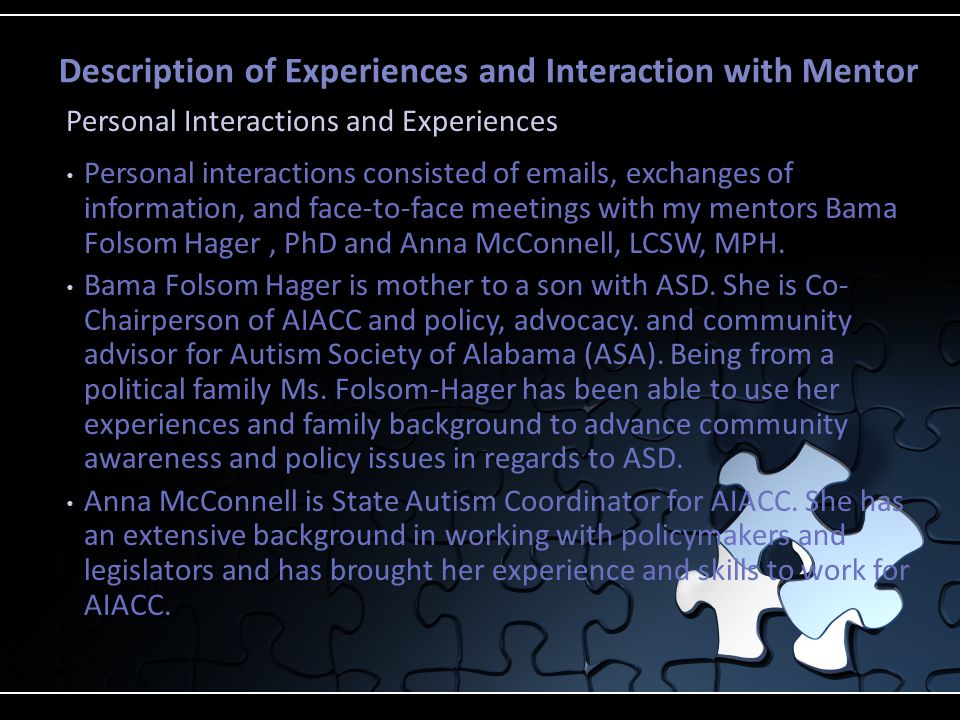 Description of Experiences and Interaction with Mentor

Personal Interactions and Experiences

• Personal interactions consisted of emails, exchanges of information, and face-to-face meetings with my mentors Bama Folsom Hager , PhD and Anna McConnell, LCSW, MPH.

• Bama Folsom Hager is mother to a son with ASD. She is Co-Chairperson of AIACC and policy, advocacy. and community advisor for Autism Society of Alabama (ASA). Being from a political family Ms. Folsom-Hager has been able to use her experiences and family background to advance community awareness and policy issues in regards to ASD.

• Anna McConnell is State Autism Coordinator for AIACC. She has an extensive background in working with policymakers and legislators and has brought her experience and skills to work for AIACC.